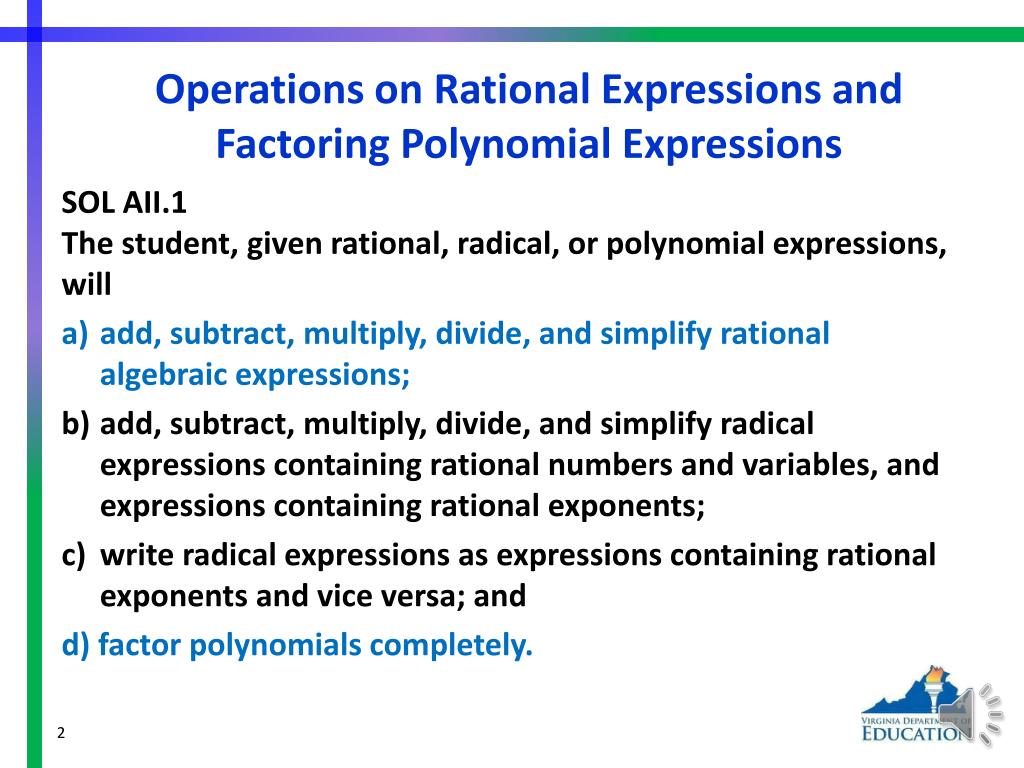 Operations on Rational Expressions and Factoring Polynomial Expressions

SOL AII.1
The student, given rational, radical, or polynomial expressions, will

a) add, subtract, multiply, divide, and simplify rational algebraic expressions;

b) add, subtract, multiply, divide, and simplify radical expressions containing rational numbers and variables, and expressions containing rational exponents;

c) write radical expressions as expressions containing rational exponents and vice versa; and

d) factor polynomials completely.

2

VIRGINIA DEPARTMENT OF EDUCATION